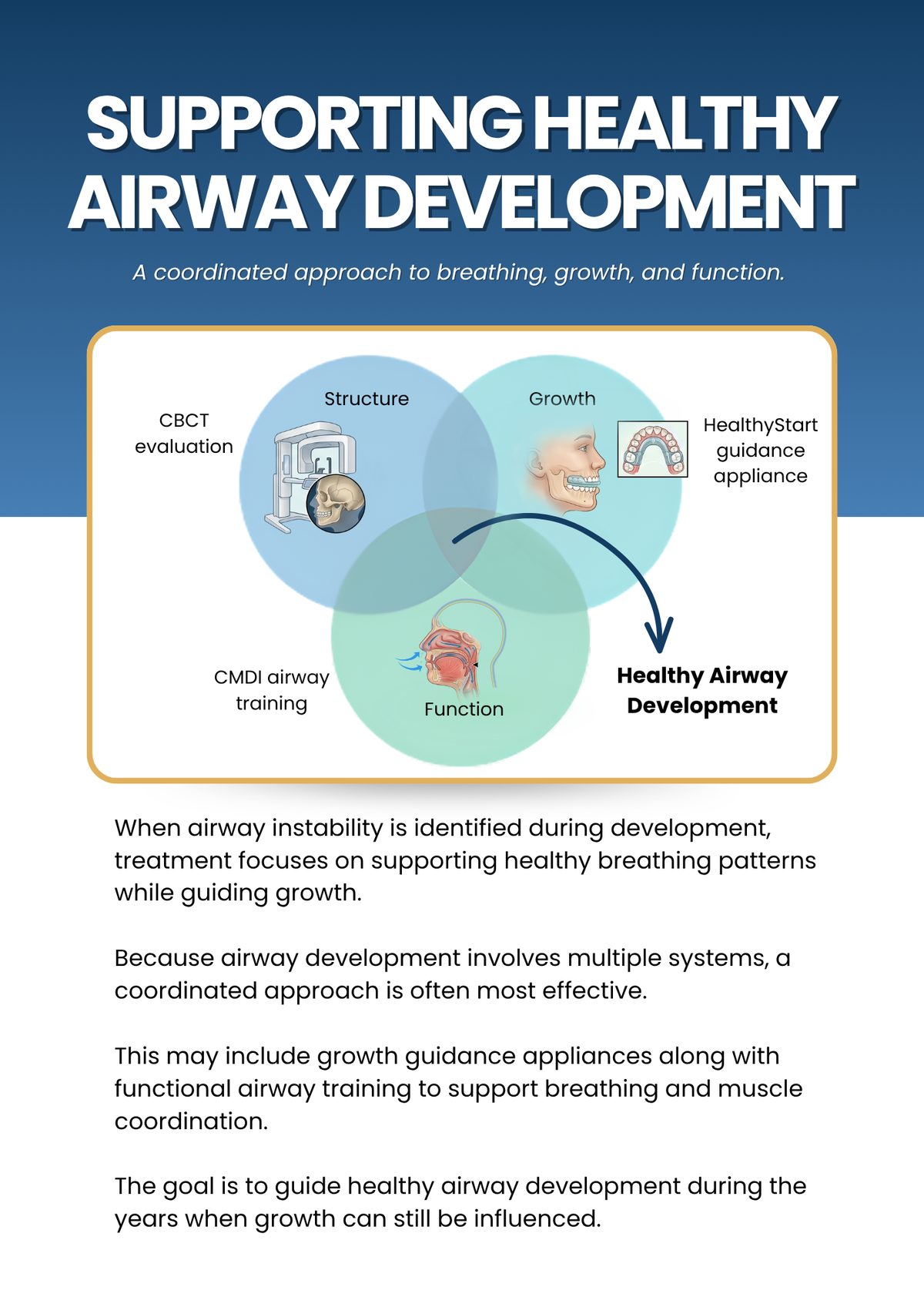 SUPPORTING HEALTHY AIRWAY DEVELOPMENT

A coordinated approach to breathing, growth, and function.

CBCT evaluation

Structure

Growth

HealthyStart guidance appliance

CMDI airway training

Function

Healthy Airway Development

When airway instability is identified during development, treatment focuses on supporting healthy breathing patterns while guiding growth.

Because airway development involves multiple systems, a coordinated approach is often most effective.

This may include growth guidance appliances along with functional airway training to support breathing and muscle coordination.

The goal is to guide healthy airway development during the years when growth can still be influenced.